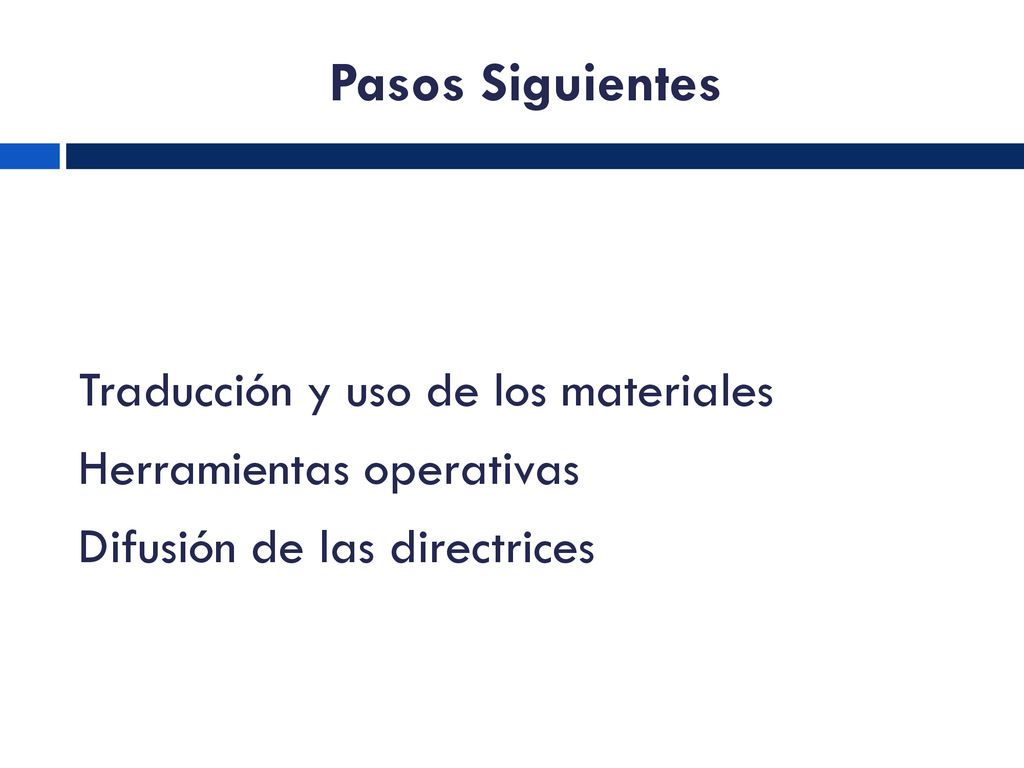 Pasos Siguientes

Traducción y uso de los materiales

Herramientas operativas

Difusión de las directrices